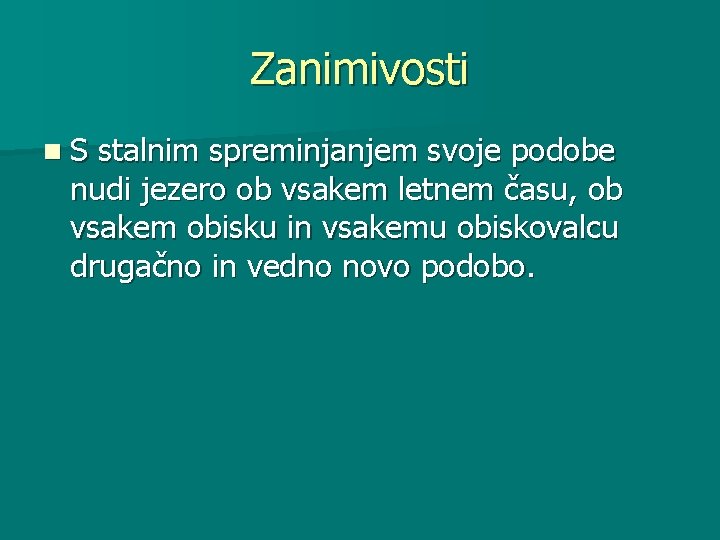 Zanimivosti

S stalnim spreminjanjem svoje podobe nudi jezero ob vsakem letnem času, ob vsakem obisku in vsakemu obiskovalcu drugačno in vedno novo podobo.